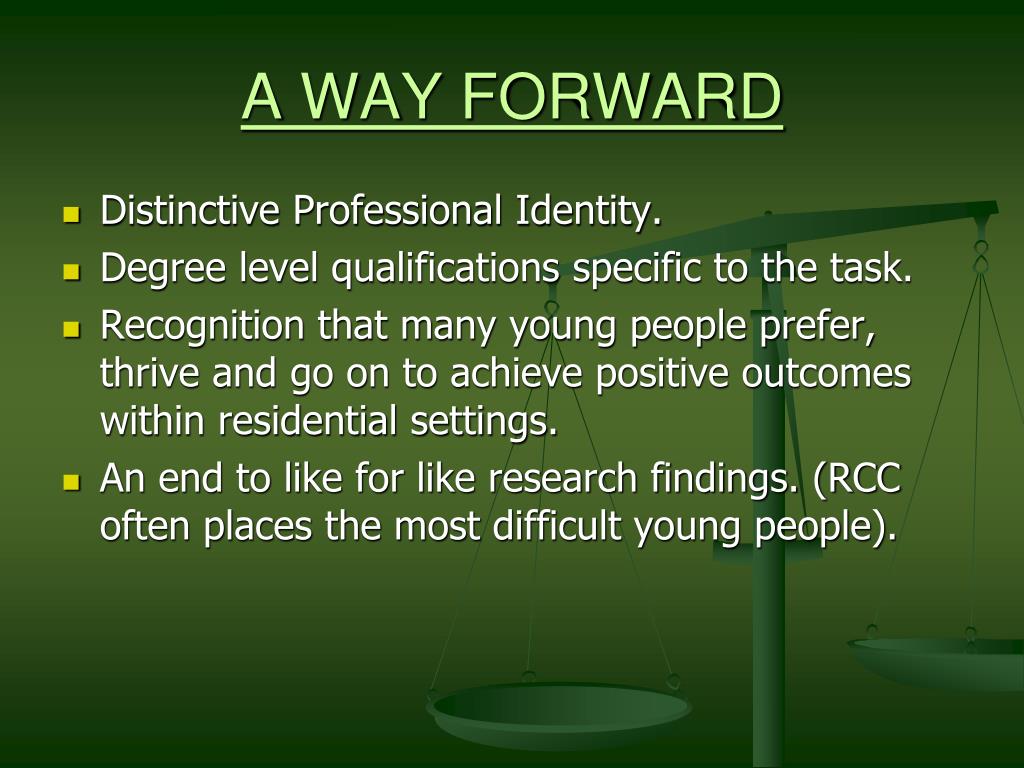 A WAY FORWARD

- Distinctive Professional Identity.
- Degree level qualifications specific to the task.
- Recognition that many young people prefer, thrive and go on to achieve positive outcomes within residential settings.
- An end to like for like research findings. (RCC often places the most difficult young people).